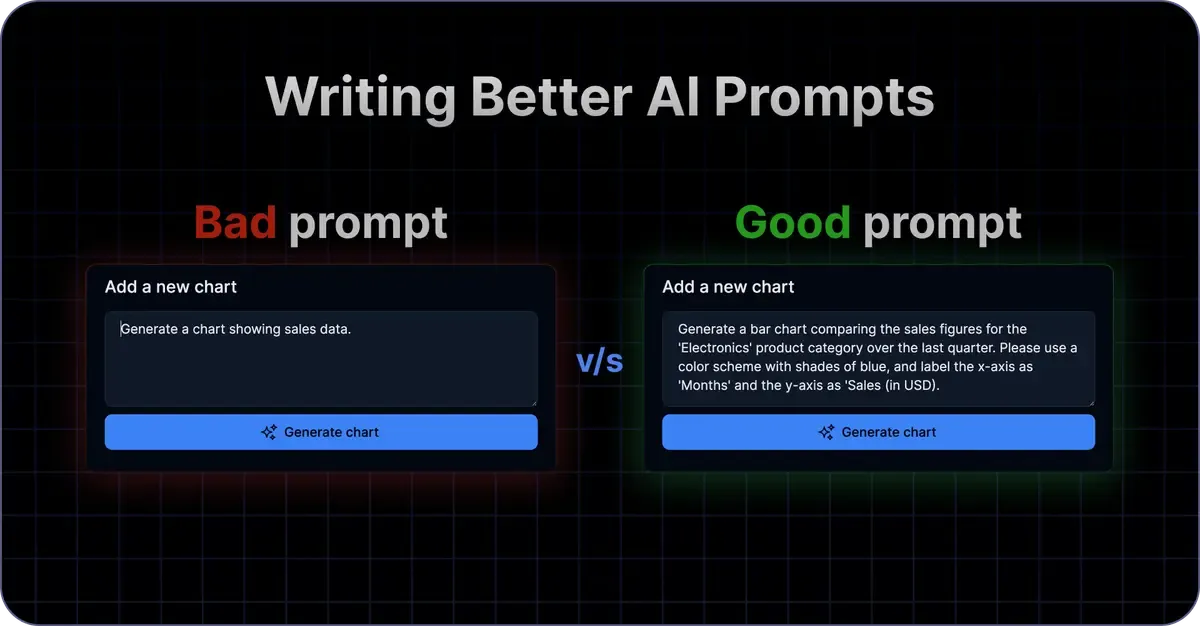 Writing Better AI Prompts

Bad prompt

Add a new chart

Generate a chart showing sales data.

Generate chart

v/s

Good prompt

Add a new chart

Generate a bar chart comparing the sales figures for the 'Electronics' product category over the last quarter. Please use a color scheme with shades of blue, and label the x-axis as 'Months' and the y-axis as 'Sales (in USD).

Generate chart